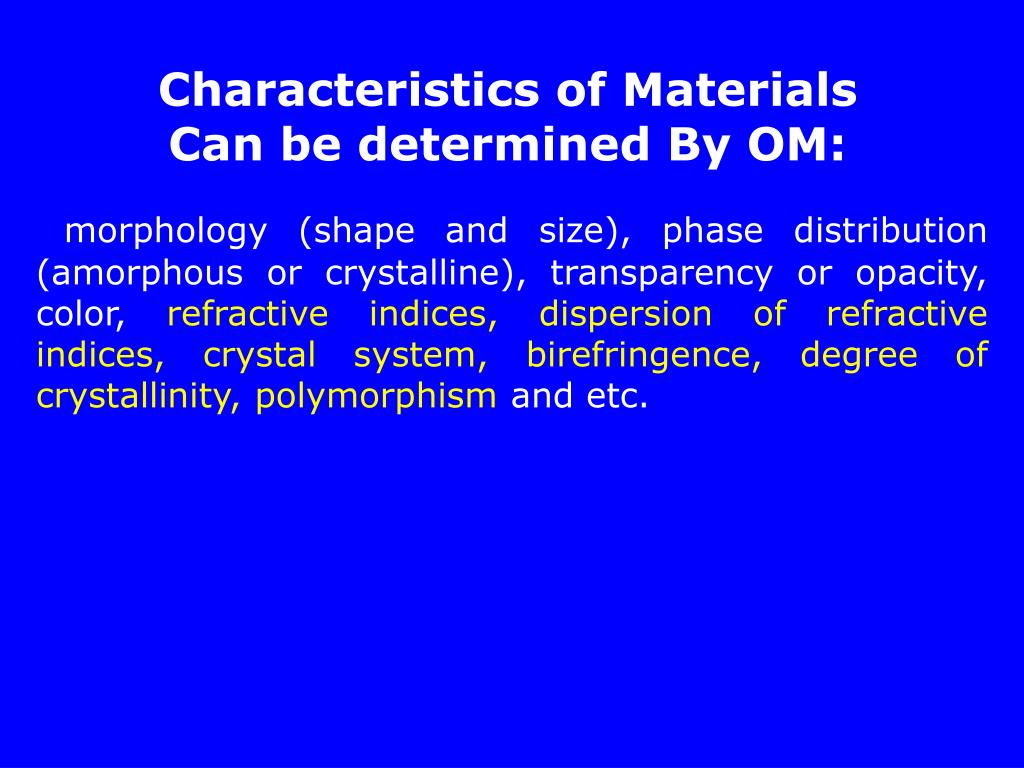 Characteristics of Materials
Can be determined By OM:

morphology (shape and size), phase distribution (amorphous or crystalline), transparency or opacity, color, refractive indices, dispersion of refractive indices, crystal system, birefringence, degree of crystallinity, polymorphism and etc.